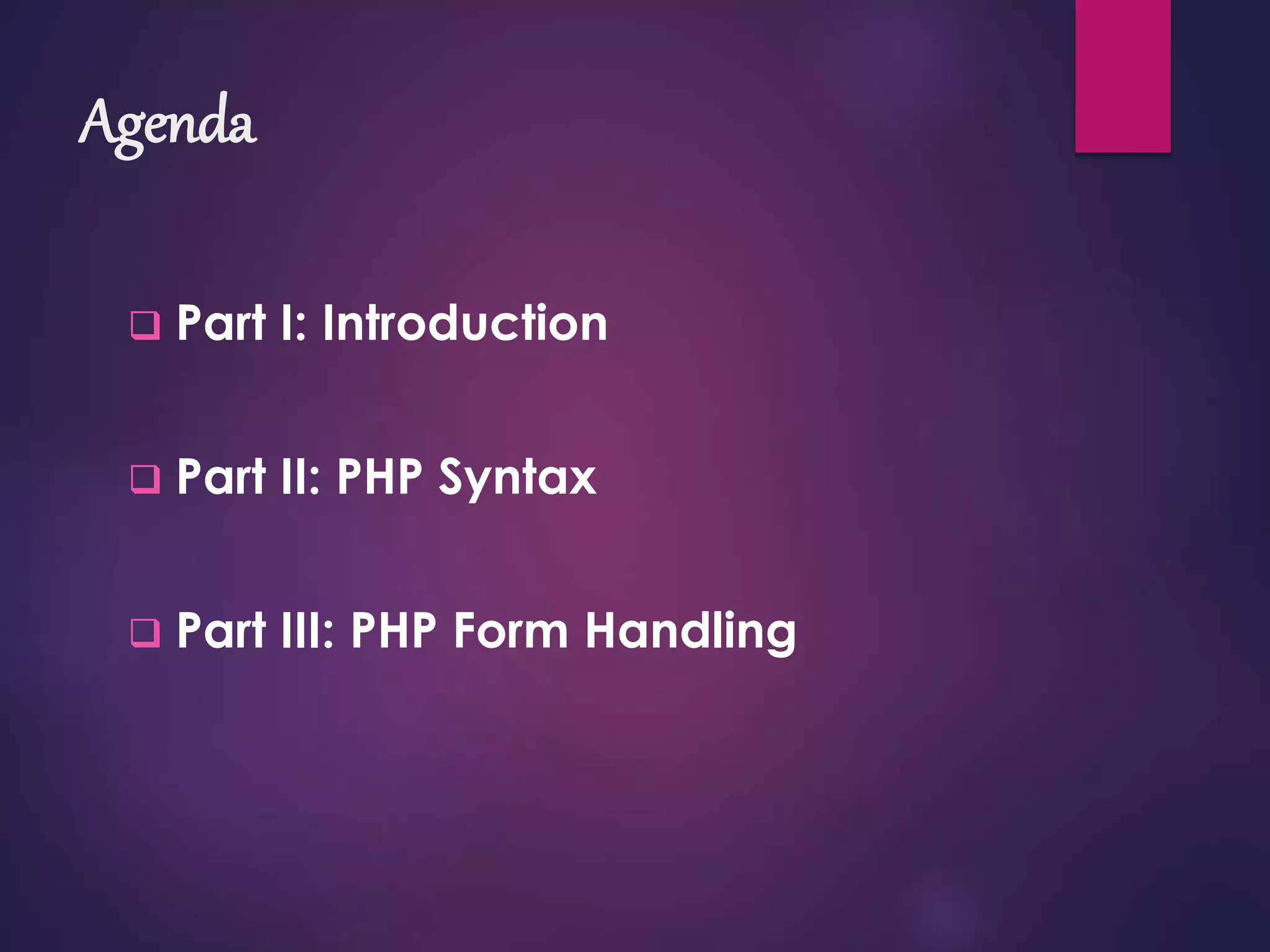 Agenda

❑ Part I: Introduction

❑ Part II: PHP Syntax

❑ Part III: PHP Form Handling